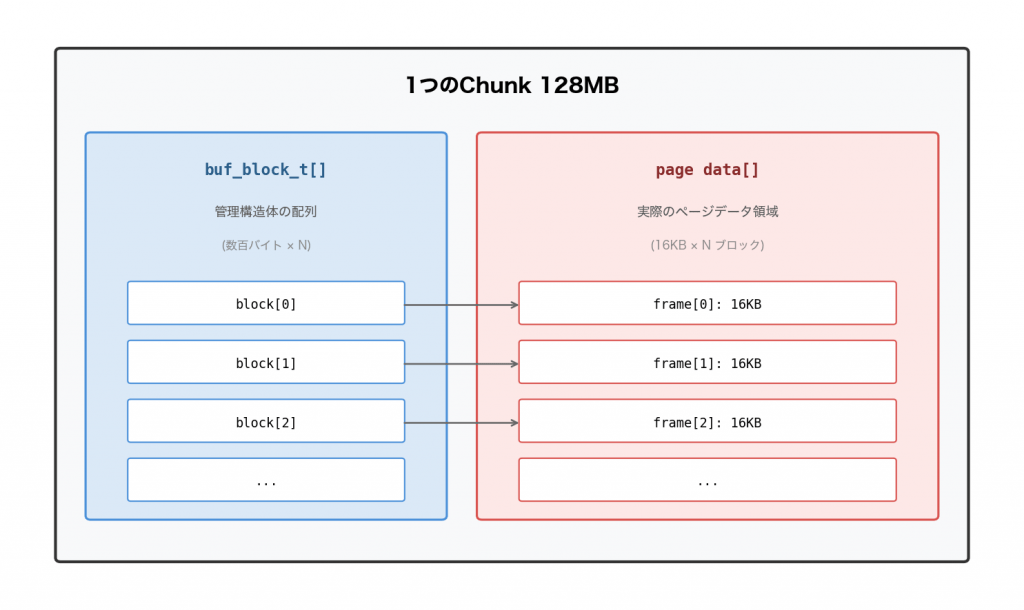 1つのChunk 128MB

buf_block_t[]

管理構造体の配列

(数百バイト × N)

block[0]

block[1]

block[2]

...

page data[]

実際のページデータ領域

(16KB × N ブロック)

frame[0]: 16KB

frame[1]: 16KB

frame[2]: 16KB

...